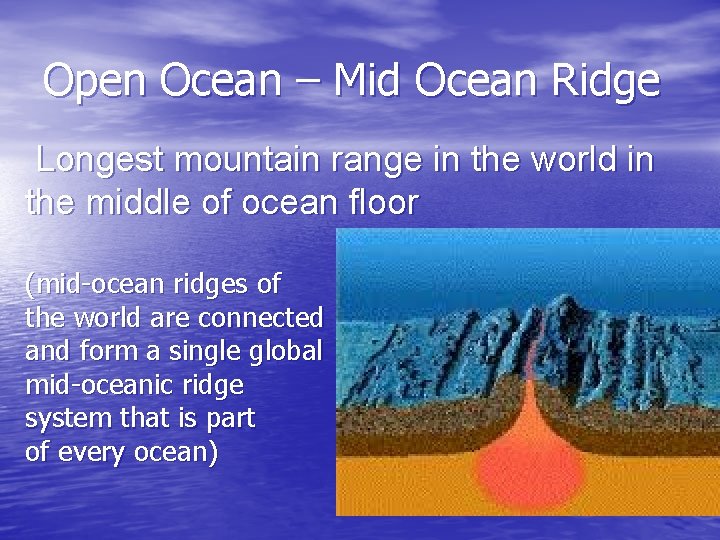 Open Ocean – Mid Ocean Ridge

Longest mountain range in the world in the middle of ocean floor

(mid-ocean ridges of the world are connected and form a single global mid-oceanic ridge system that is part of every ocean)